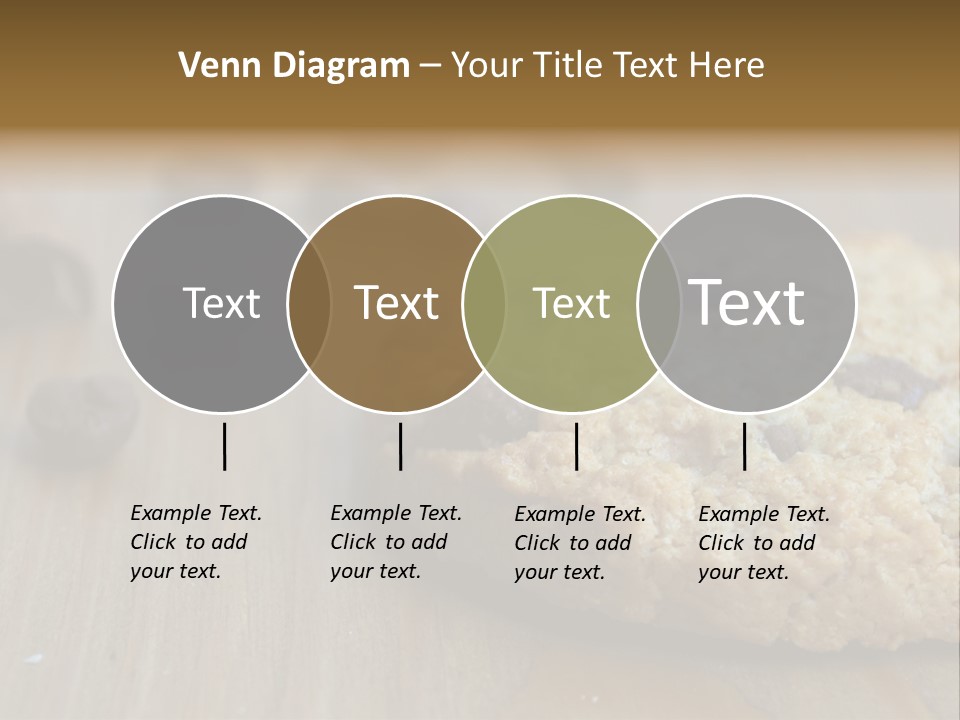 Venn Diagram – Your Title Text Here

Text

Text

Text

Text

Example Text. Click to add your text.

Example Text. Click to add your text.

Example Text. Click to add your text.

Example Text. Click to add your text.